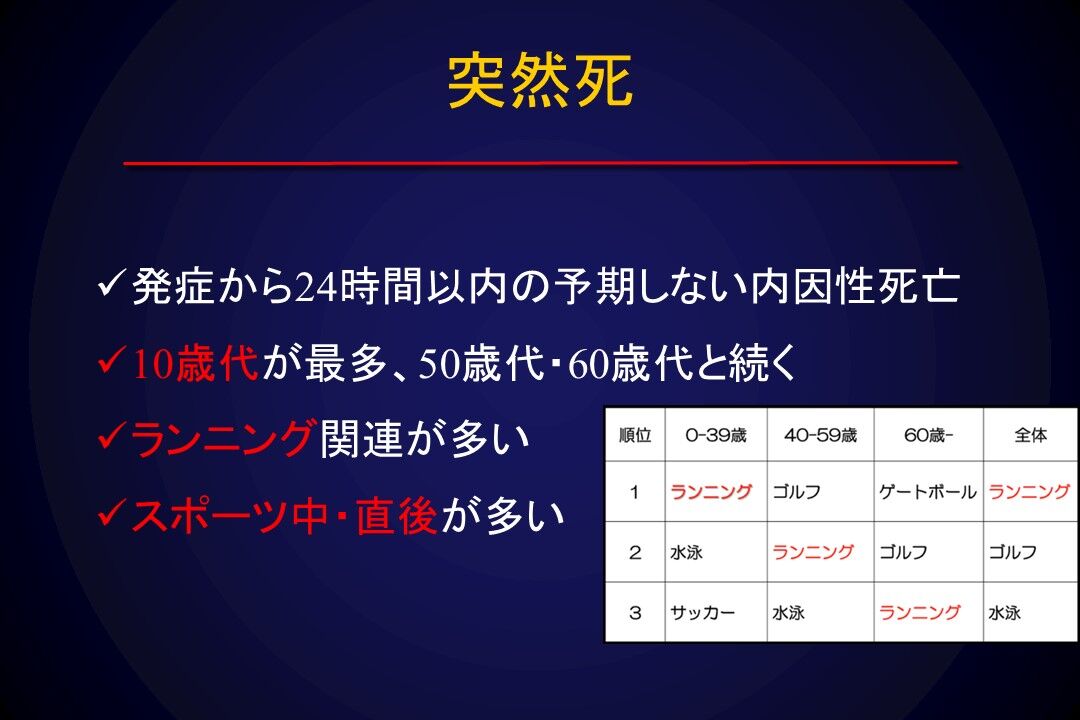 突然死

✓発症から24時間以内の予期しない内因性死亡

✓10歳代が最多、50歳代・60歳代と続く

✓ランニング関連が多い

✓スポーツ中・直後が多い

| 順位 | 0-39歳 | 40-59歳 | 60歳- | 全体 |
|---|---|---|---|---|
| 1 | ランニング | ゴルフ | ゲートボール | ランニング |
| 2 | 水泳 | ランニング | ゴルフ | ゴルフ |
| 3 | サッカー | 水泳 | ランニング | 水泳 |